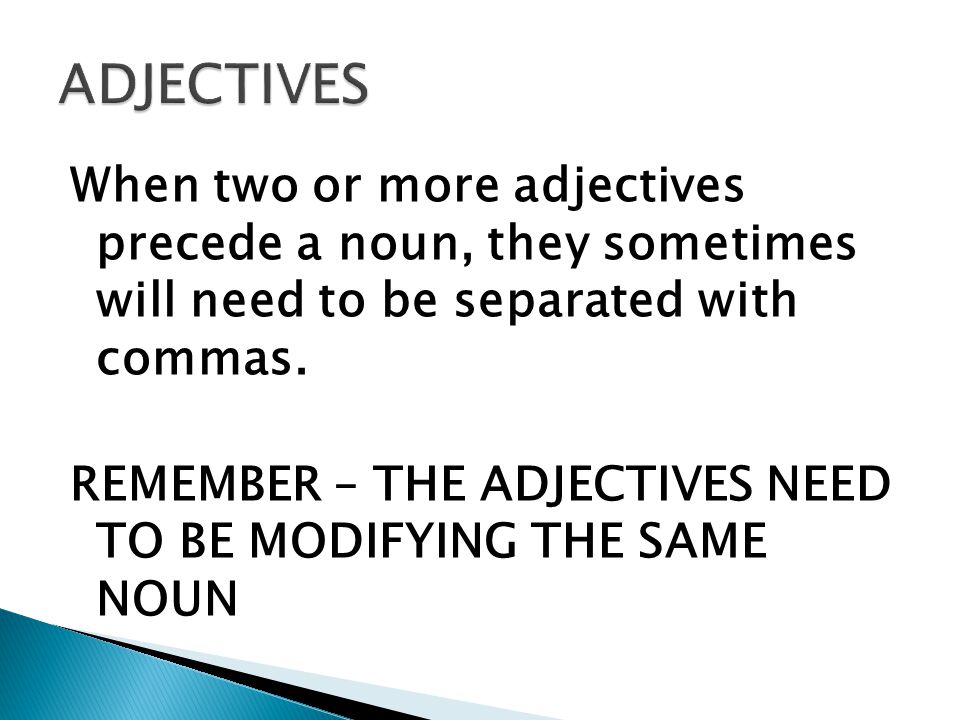 ADJECTIVES

When two or more adjectives precede a noun, they sometimes will need to be separated with commas.

REMEMBER – THE ADJECTIVES NEED TO BE MODIFYING THE SAME NOUN